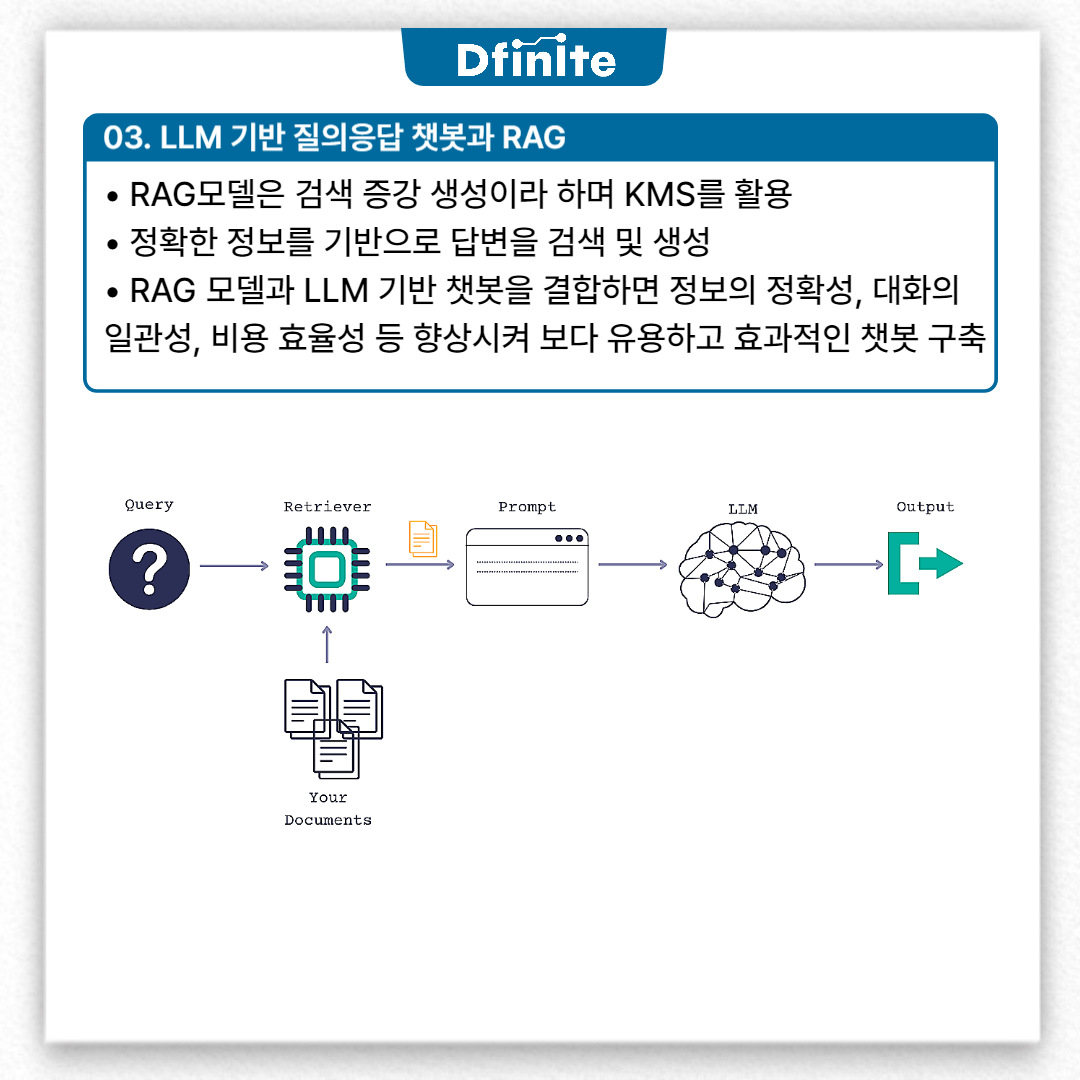 Dfinite

03. LLM 기반 질의응답 챗봇과 RAG

• RAG모델은 검색 증강 생성이라 하며 KMS를 활용
• 정확한 정보를 기반으로 답변을 검색 및 생성
• RAG 모델과 LLM 기반 챗봇을 결합하면 정보의 정확성, 대화의 일관성, 비용 효율성 등 향상시켜 보다 유용하고 효과적인 챗봇 구축

Query

Retriever

Prompt

LLM

Output

Your Documents